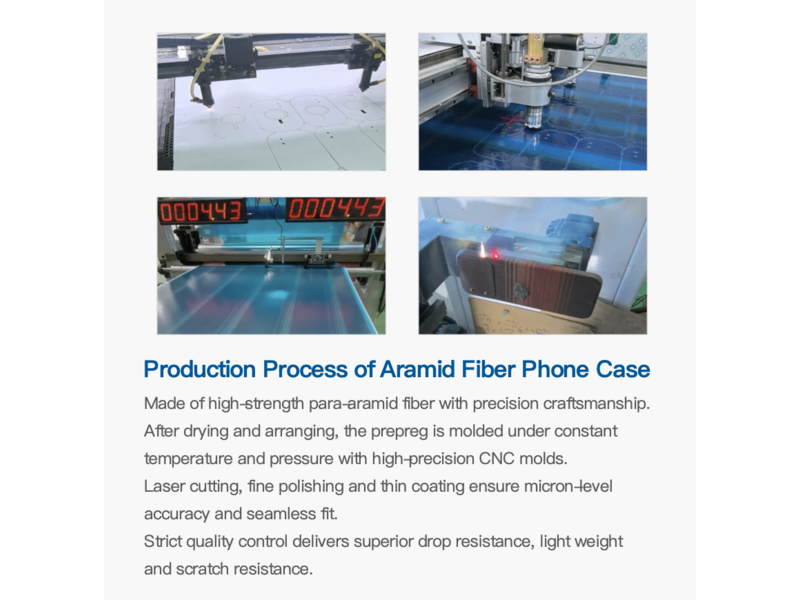 0004.43 0004.43

Production Process of Aramid Fiber Phone Case

Made of high-strength para-aramid fiber with precision craftsmanship.
After drying and arranging, the prepreg is molded under constant temperature and pressure with high-precision CNC molds.
Laser cutting, fine polishing and thin coating ensure micron-level accuracy and seamless fit.
Strict quality control delivers superior drop resistance, light weight and scratch resistance.